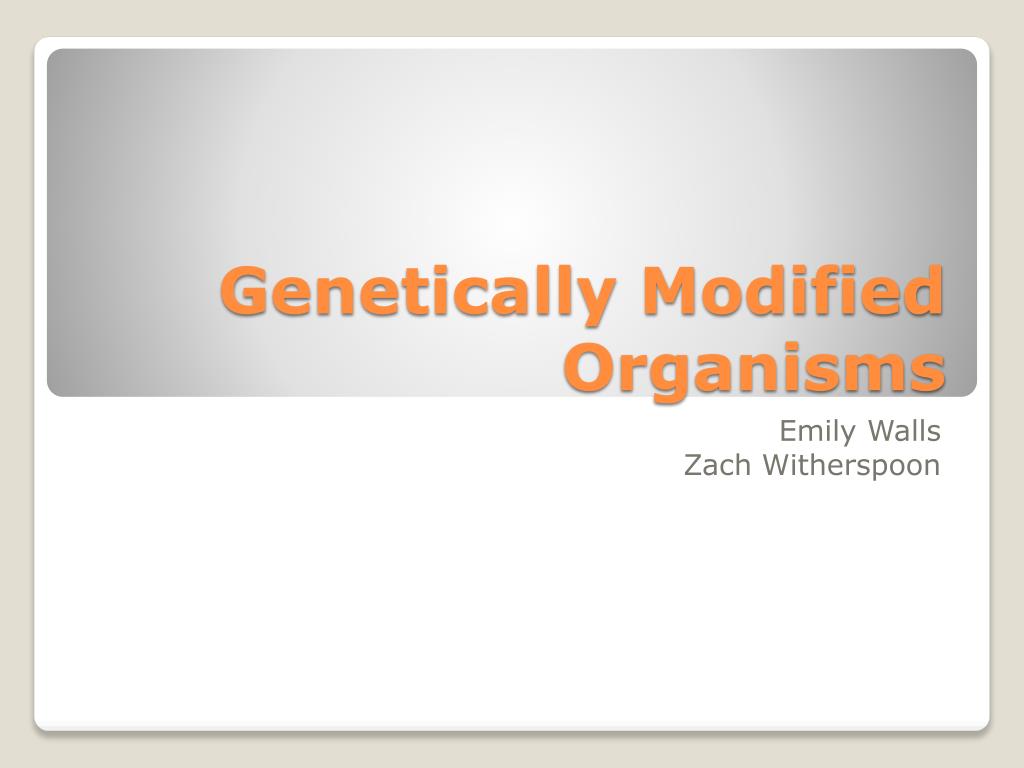 Genetically Modified Organisms

Emily Walls
Zach Witherspoon